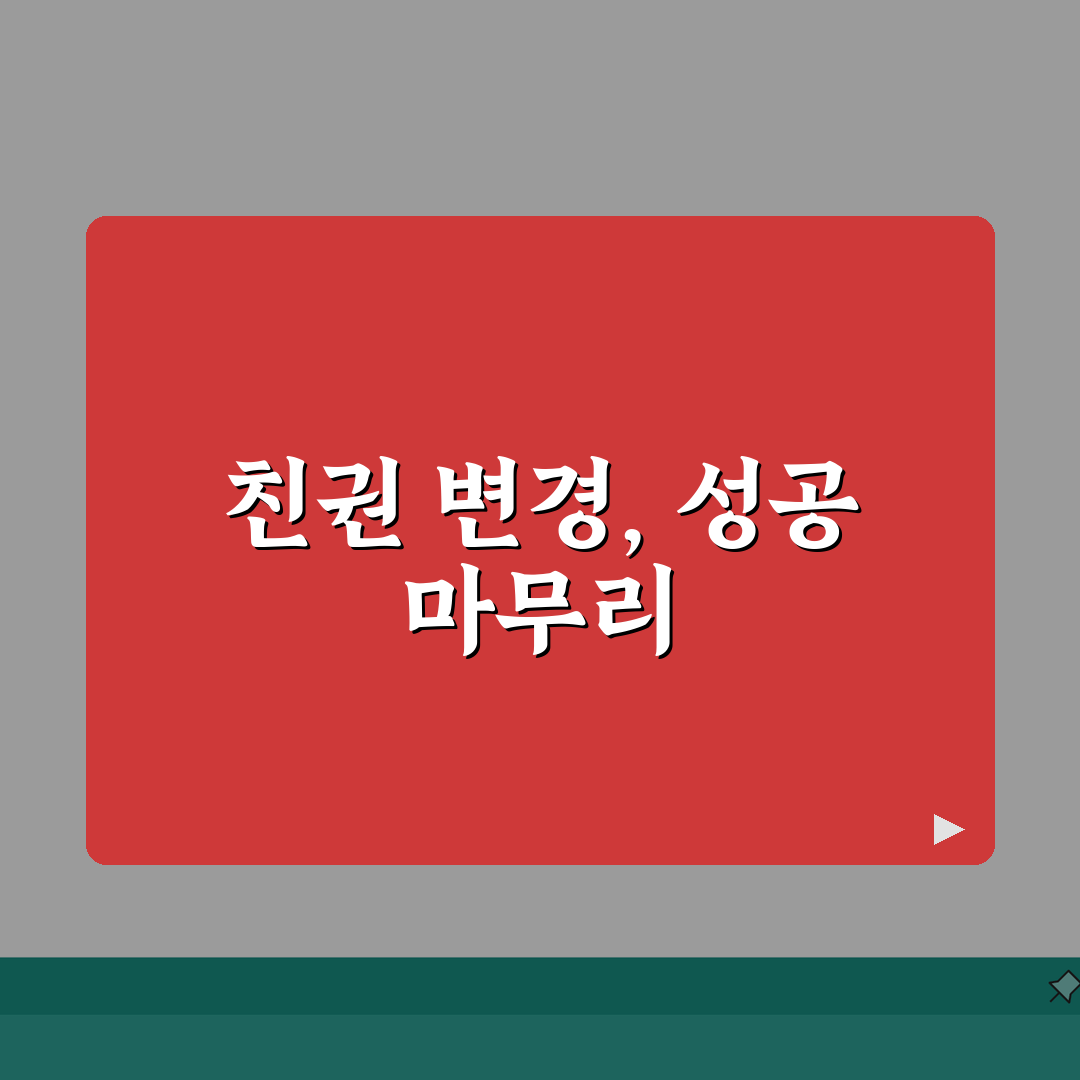 친권 변경, 성공 마무리